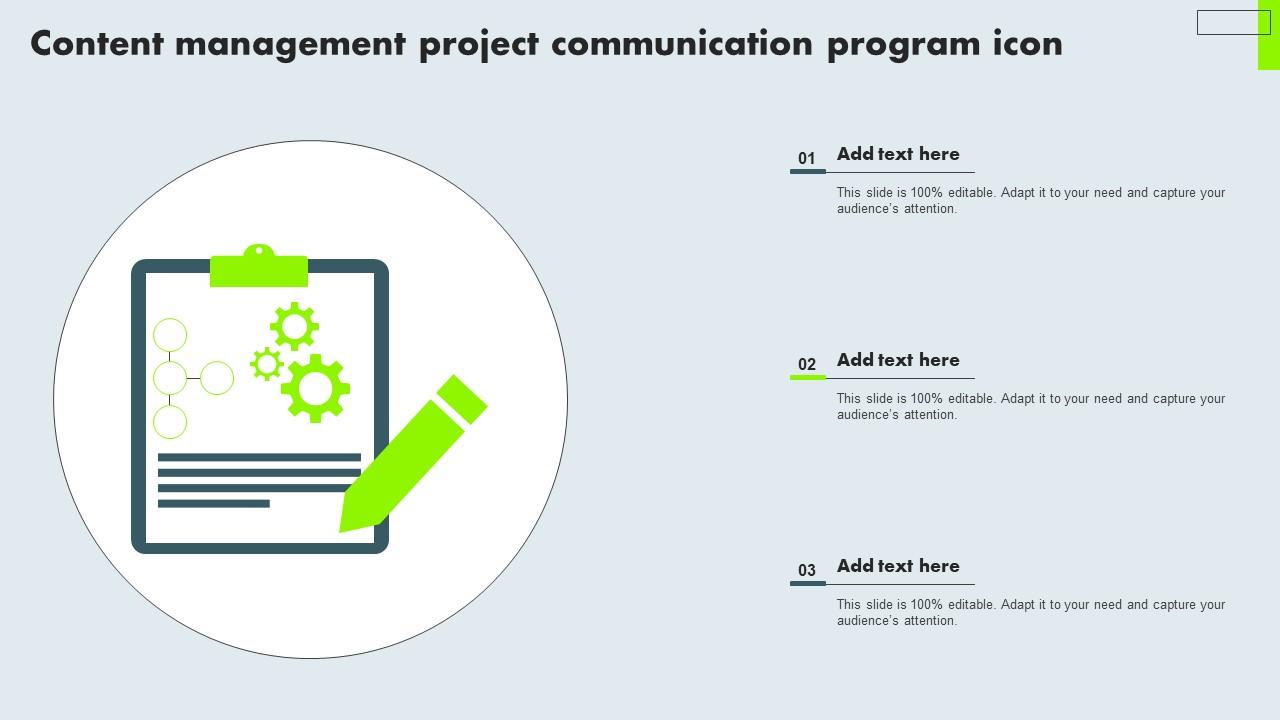 Content management project communication program icon

01 Add text here

This slide is 100% editable. Adapt it to your need and capture your audience's attention.

02 Add text here

This slide is 100% editable. Adapt it to your need and capture your audience's attention.

03 Add text here

This slide is 100% editable. Adapt it to your need and capture your audience's attention.